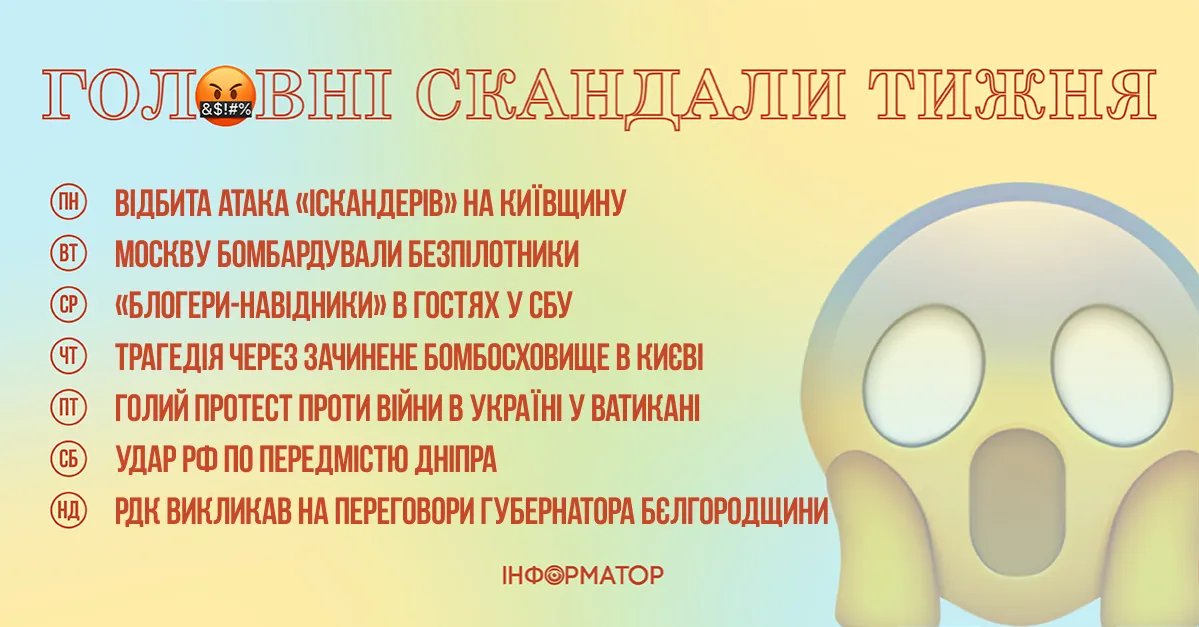 ГОЛ&$!#%ВНІ СКАНДАЛИ ТИЖНЯ

ПН ВІДБИТА АТАКА «ІСКАНДЕРІВ» НА КИЇВЩИНУ
ВТ МОСКВУ БОМБАРДУВАЛИ БЕЗПІЛОТНИКИ
СР «БЛОГЕРИ-НАВІДНИКИ» В ГОСТЯХ У СБУ
ЧТ ТРАГЕДІЯ ЧЕРЕЗ ЗАЧИНЕНЕ БОМБОСХОВИЩЕ В КИЄВІ
ПТ ГОЛИЙ ПРОТЕСТ ПРОТИ ВІЙНИ В УКРАЇНІ У ВАТИКАНІ
СБ УДАР РФ ПО ПЕРЕДМІСТЮ ДНІПРА
НД РДК ВИКЛИКАВ НА ПЕРЕГОВОРИ ГУБЕРНАТОРА БЄЛГОРОДЩИНИ

ІНФОРМАТОР